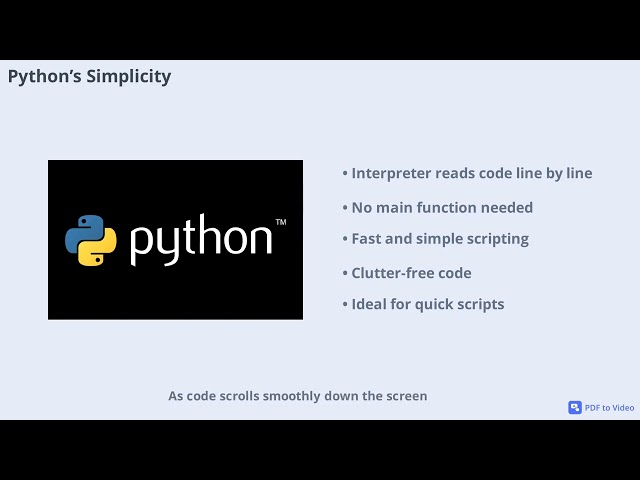 Python's Simplicity

python™

• Interpreter reads code line by line
• No main function needed
• Fast and simple scripting
• Clutter-free code
• Ideal for quick scripts

As code scrolls smoothly down the screen

PDF to Video